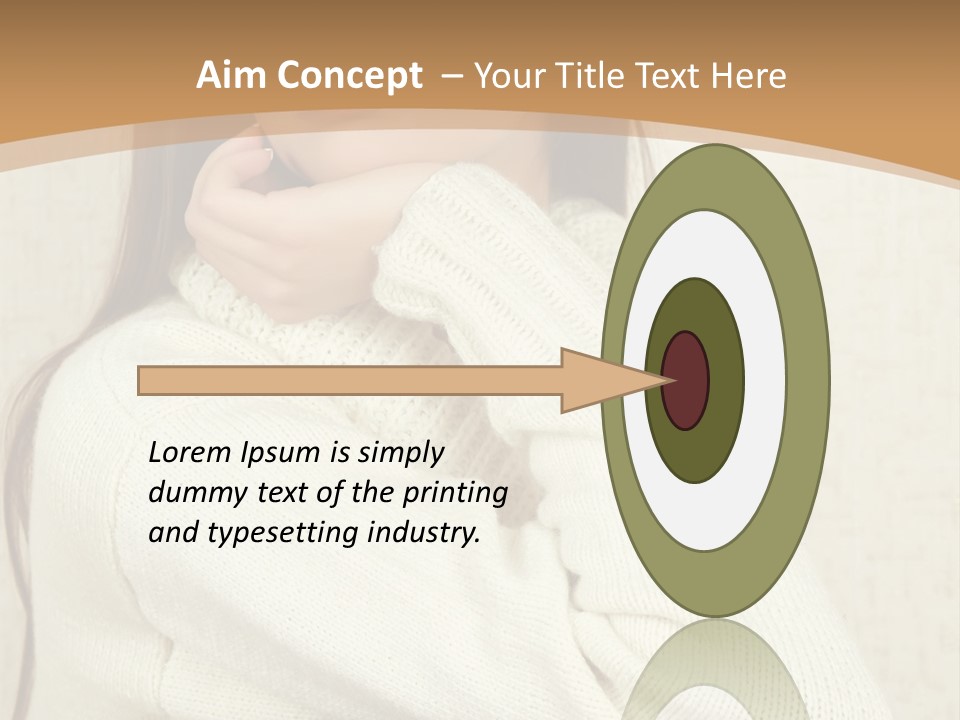 Aim Concept – Your Title Text Here

Lorem Ipsum is simply dummy text of the printing and typesetting industry.